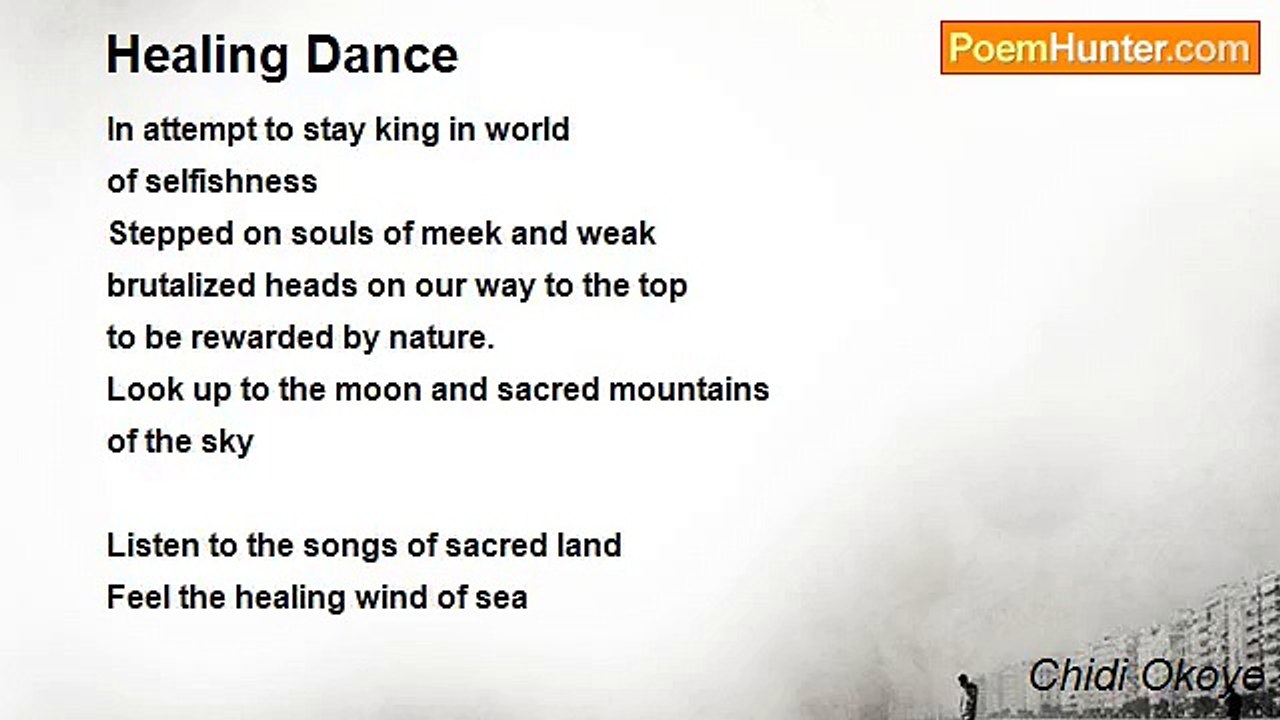 Healing Dance

PoemHunter.com

In attempt to stay king in world
of selfishness
Stepped on souls of meek and weak
brutalized heads on our way to the top
to be rewarded by nature.
Look up to the moon and sacred mountains
of the sky

Listen to the songs of sacred land
Feel the healing wind of sea

Chidi Okoye